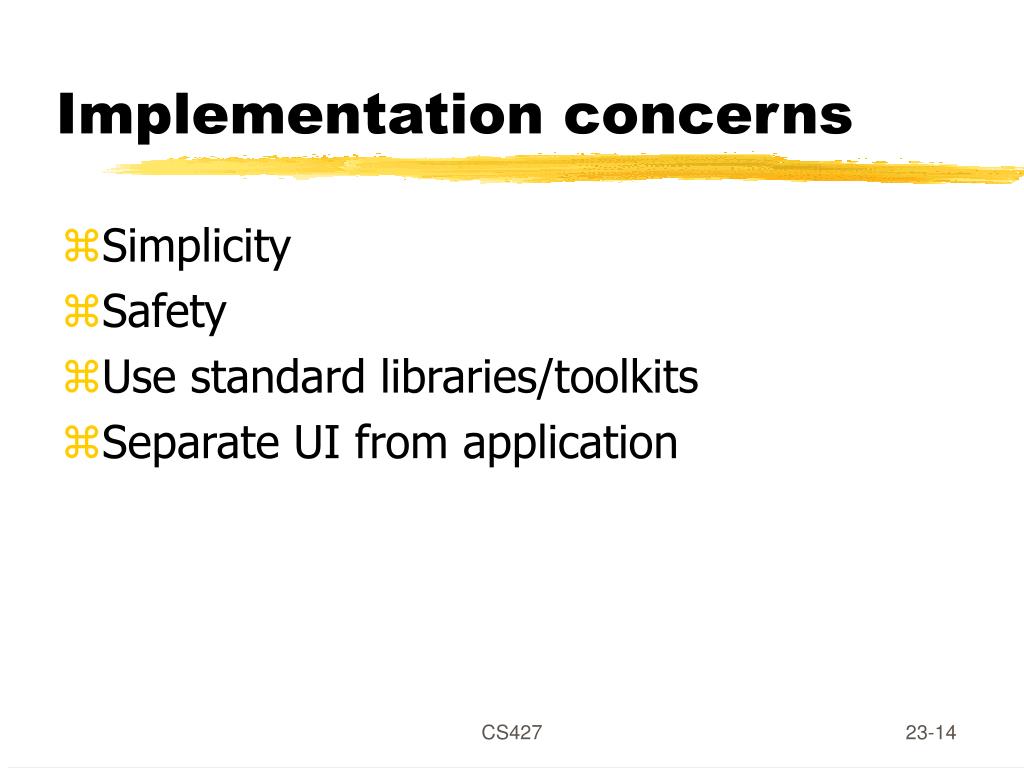 Implementation concerns

⌘Simplicity
⌘Safety
⌘Use standard libraries/toolkits
⌘Separate UI from application

CS427

23-14